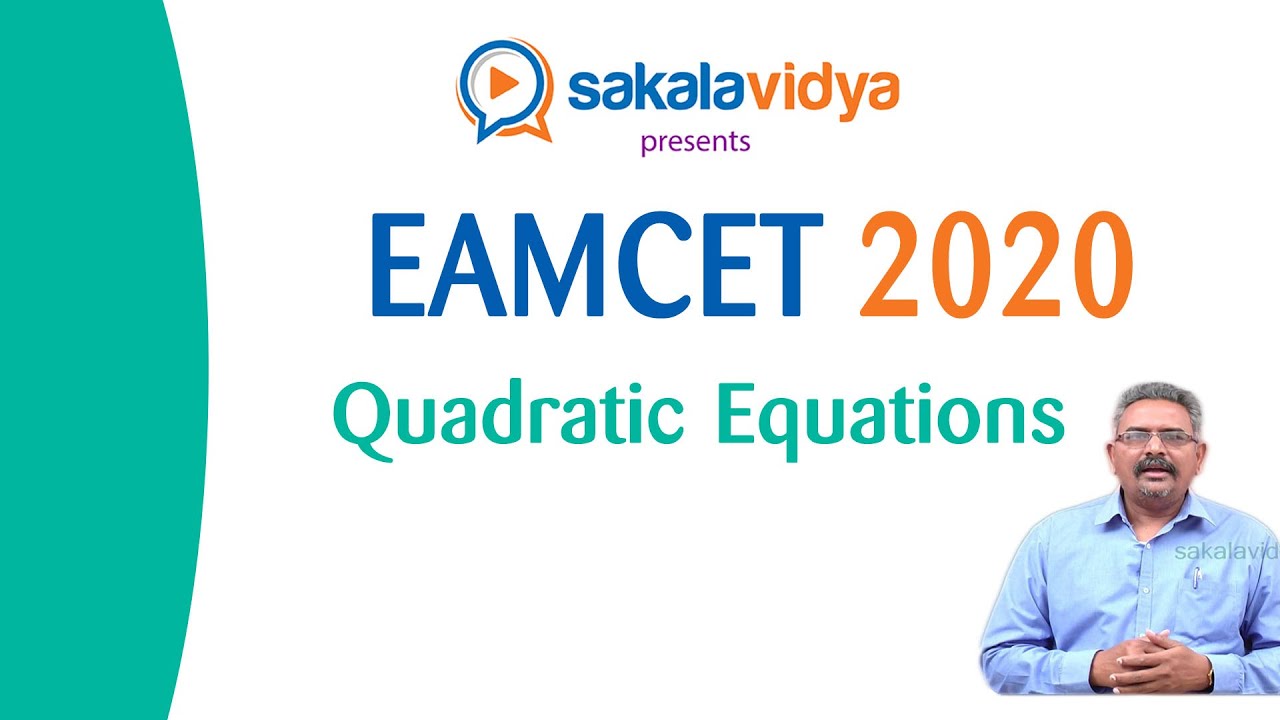 sakalavidya
presents

EAMCET 2020

Quadratic Equations

sakalavid